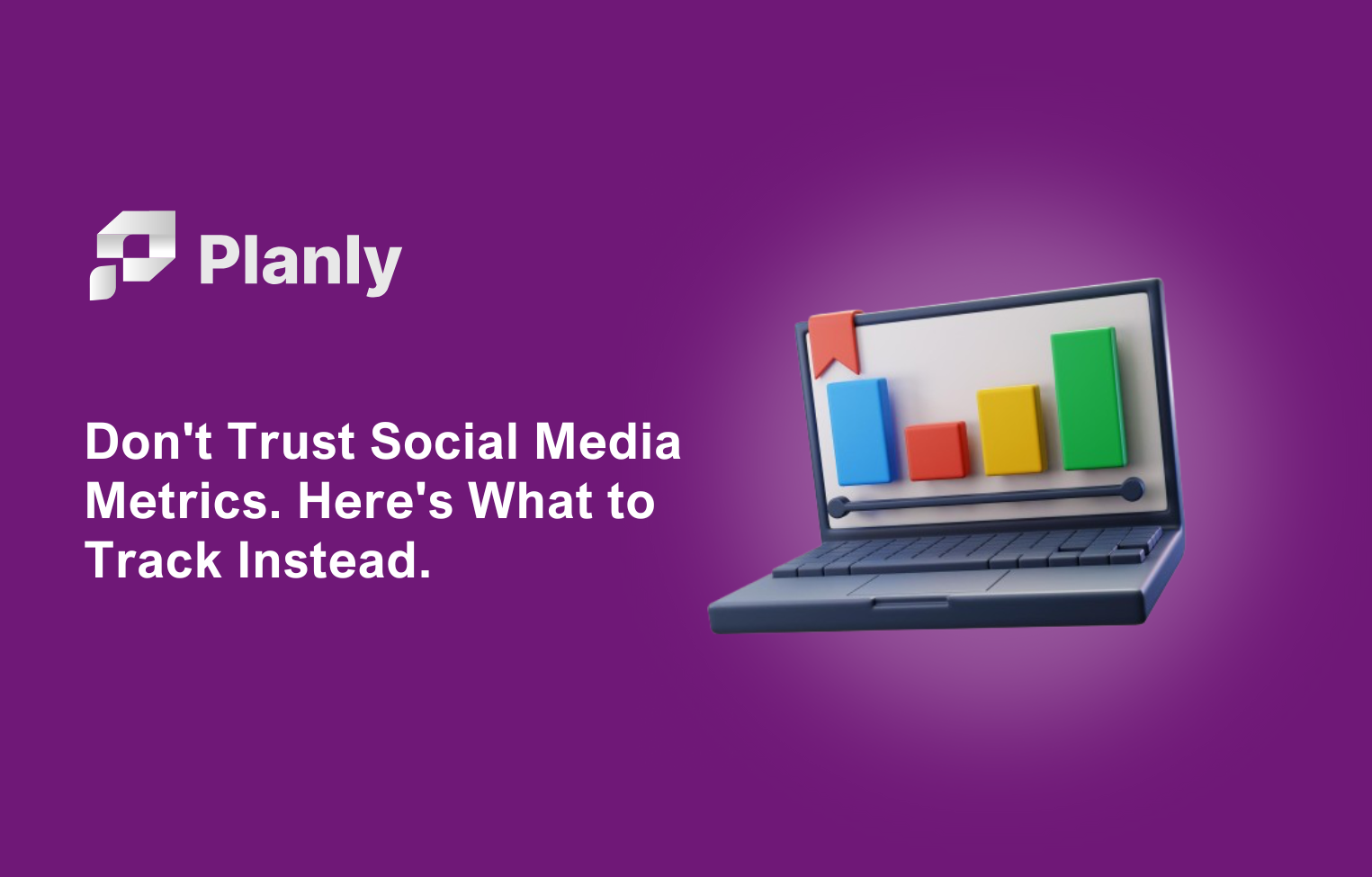 Planly

Don't Trust Social Media Metrics. Here's What to Track Instead.